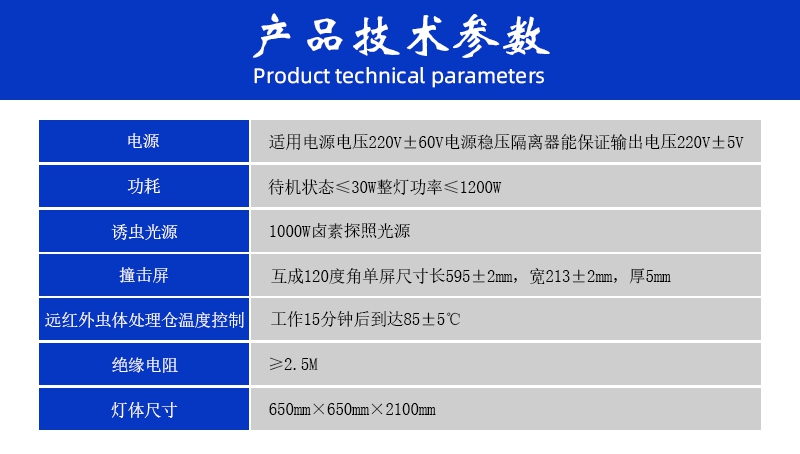 产品技术参数
Product technical parameters

| 电源 | 适用电源电压220V±60V电源稳压隔离器能保证输出电压220V±5V |
|---|---|
| 功耗 | 待机状态≤30W整灯功率≤1200W |
| 诱虫光源 | 1000W卤素探照光源 |
| 撞击屏 | 互成120度角单屏尺寸长595±2mm，宽213±2mm，厚5mm |
| 远红外虫体处理仓温度控制 | 工作15分钟后到达85±5℃ |
| 绝缘电阻 | ≥2.5M |
| 灯体尺寸 | 650mm×650mm×2100mm |